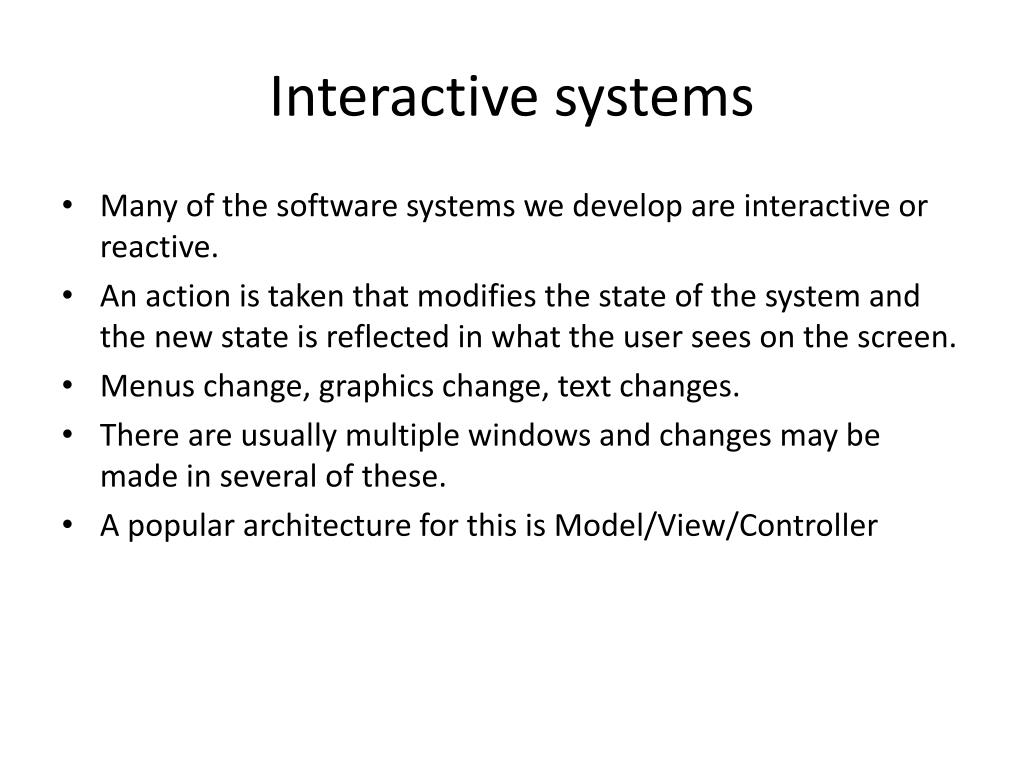 Interactive systems

• Many of the software systems we develop are interactive or reactive.
• An action is taken that modifies the state of the system and the new state is reflected in what the user sees on the screen.
• Menus change, graphics change, text changes.
• There are usually multiple windows and changes may be made in several of these.
• A popular architecture for this is Model/View/Controller